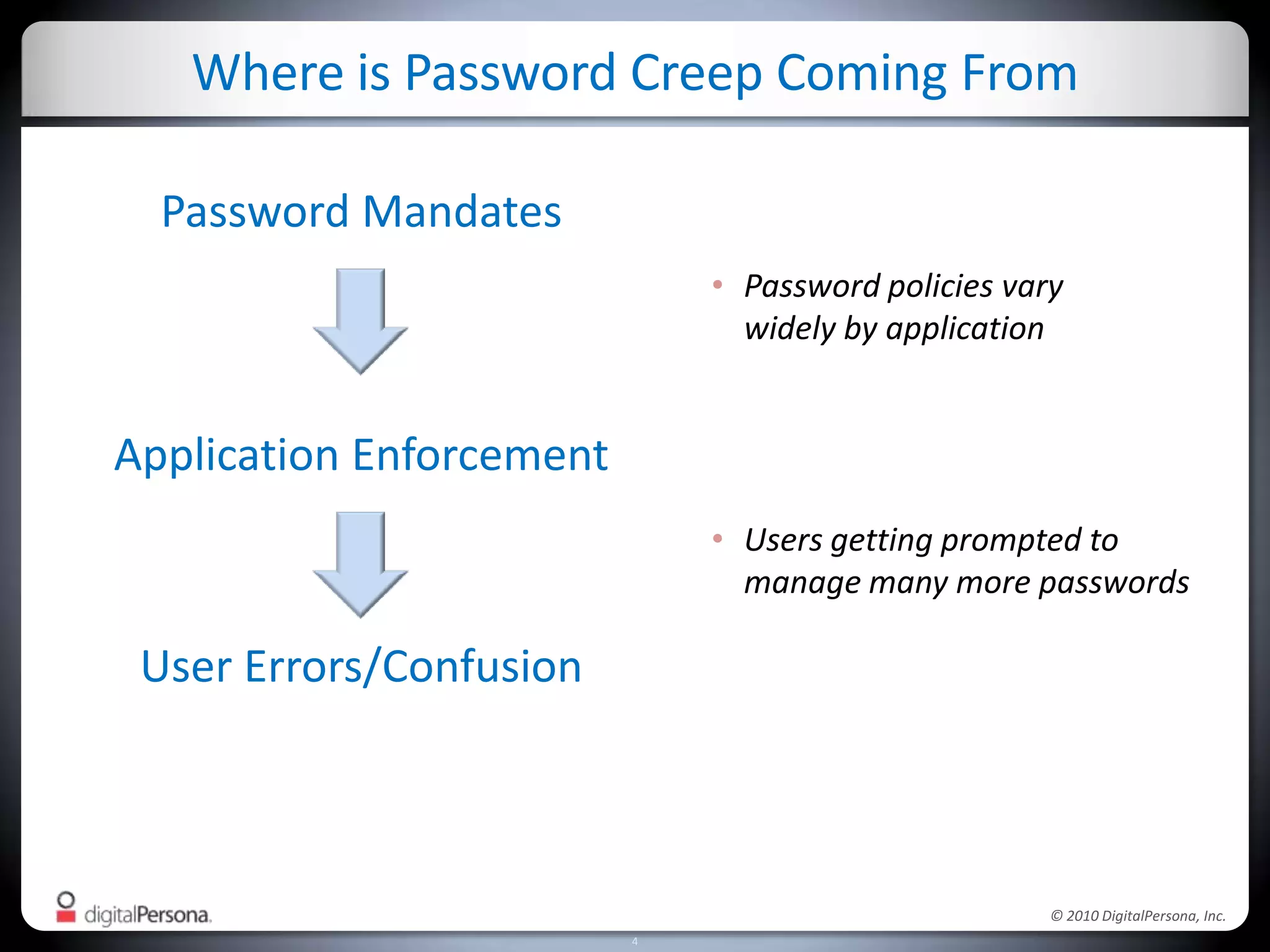 Where is Password Creep Coming From

Password Mandates

Application Enforcement

User Errors/Confusion

• Password policies vary widely by application

• Users getting prompted to manage many more passwords

digitalPersona.

© 2010 DigitalPersona, Inc.

4